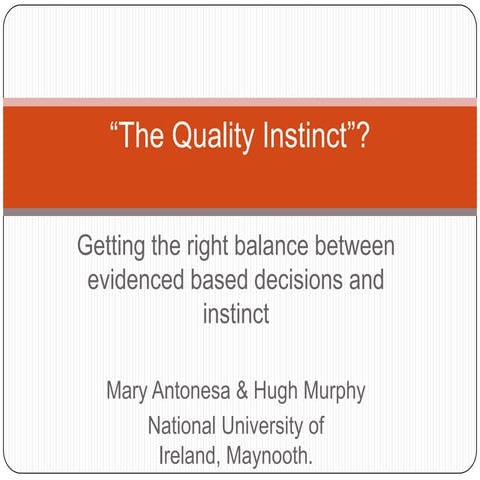 “The Quality Instinct”?

Getting the right balance between evidenced based decisions and instinct

Mary Antonesa & Hugh Murphy
National University of Ireland, Maynooth.